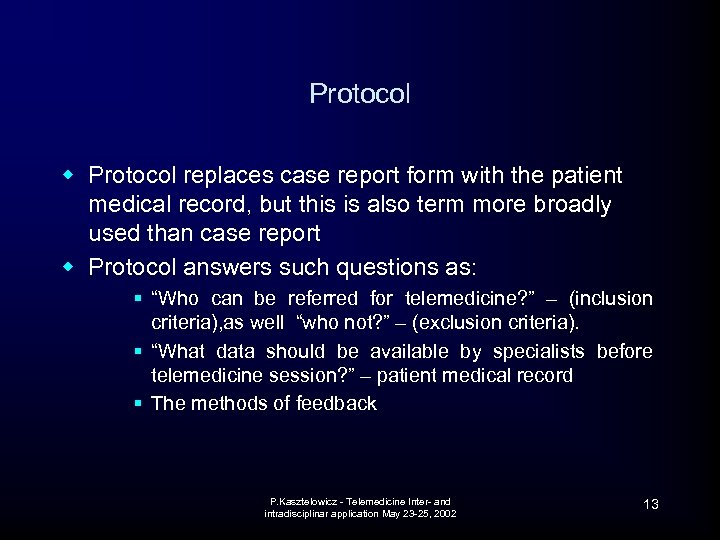 Protocol

Protocol replaces case report form with the patient medical record, but this is also term more broadly used than case report

Protocol answers such questions as:

“Who can be referred for telemedicine?” – (inclusion criteria),as well “who not?” – (exclusion criteria).

“What data should be available by specialists before telemedicine session?” – patient medical record

The methods of feedback

P.Kasztelowicz - Telemedicine Inter- and intradisciplinar application May 23-25, 2002

13